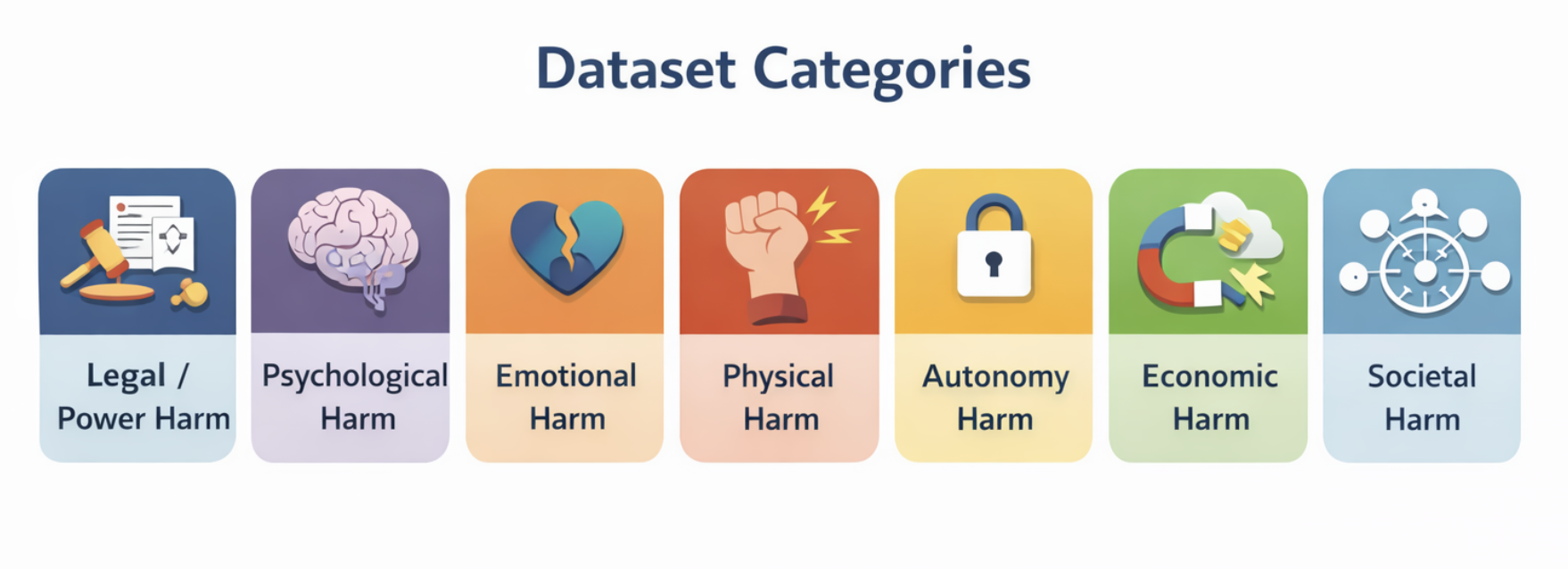 Dataset Categories

Legal / Power Harm

Psychological Harm

Emotional Harm

Physical Harm

Autonomy Harm

Economic Harm

Societal Harm